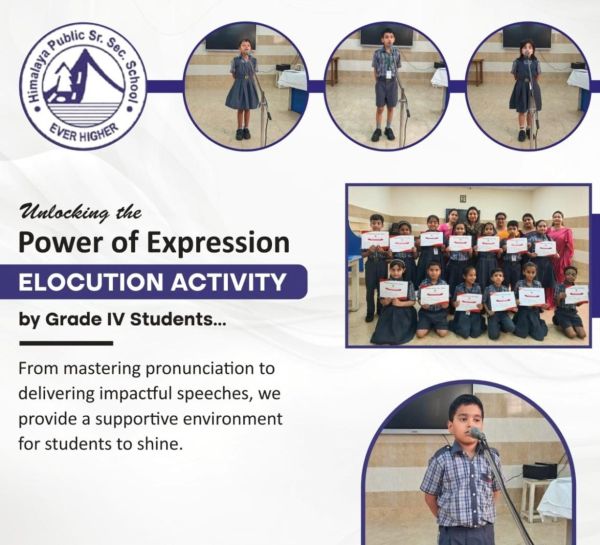 Himalaya Public Sr. Sec. School
EVER HIGHER

Unlocking the
Power of Expression
ELOCUTION ACTIVITY
by Grade IV Students...

From mastering pronunciation to delivering impactful speeches, we provide a supportive environment for students to shine.